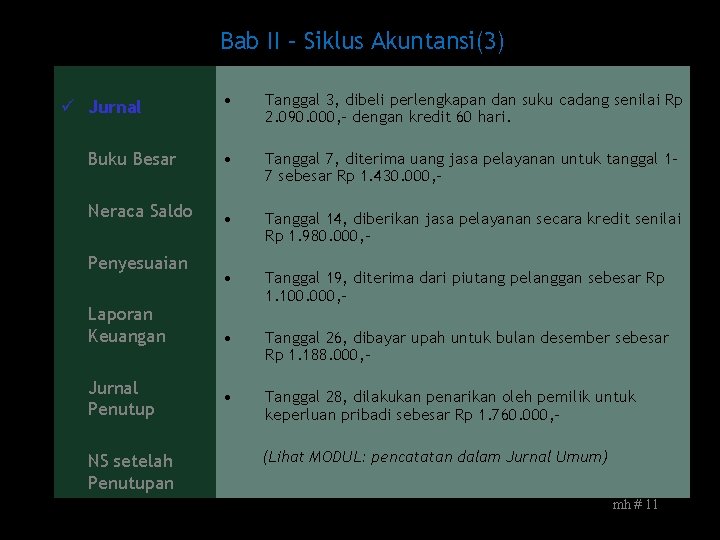 Bab II – Siklus Akuntansi(3)

✓ Jurnal

Buku Besar

Neraca Saldo

Penyesuaian

Laporan Keuangan

Jurnal Penutup

NS setelah Penutupan

• Tanggal 3, dibeli perlengkapan dan suku cadang senilai Rp 2.090.000,- dengan kredit 60 hari.

• Tanggal 7, diterima uang jasa pelayanan untuk tanggal 1-7 sebesar Rp 1.430.000,-

• Tanggal 14, diberikan jasa pelayanan secara kredit senilai Rp 1.980.000,-

• Tanggal 19, diterima dari piutang pelanggan sebesar Rp 1.100.000,-

• Tanggal 26, dibayar upah untuk bulan desember sebesar Rp 1.188.000,-

• Tanggal 28, dilakukan penarikan oleh pemilik untuk keperluan pribadi sebesar Rp 1.760.000,-

(Lihat MODUL: pencatatan dalam Jurnal Umum)

mh # 11